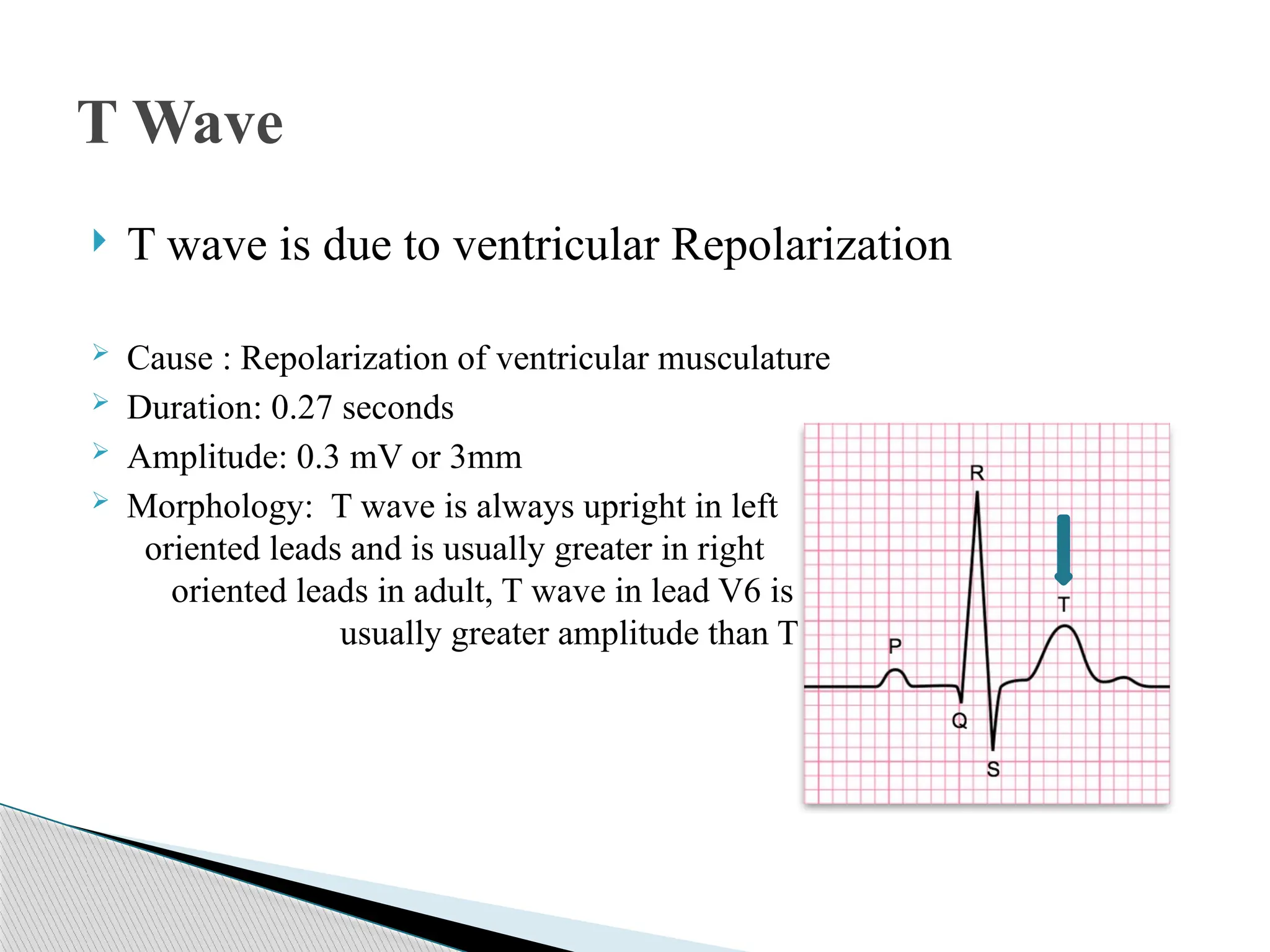 T Wave

T wave is due to ventricular Repolarization

Cause : Repolarization of ventricular musculature

Duration: 0.27 seconds

Amplitude: 0.3 mV or 3mm

Morphology: T wave is always upright in left oriented leads and is usually greater in right oriented leads in adult, T wave in lead V6 is usually greater amplitude than T

R

T

P

Q

S